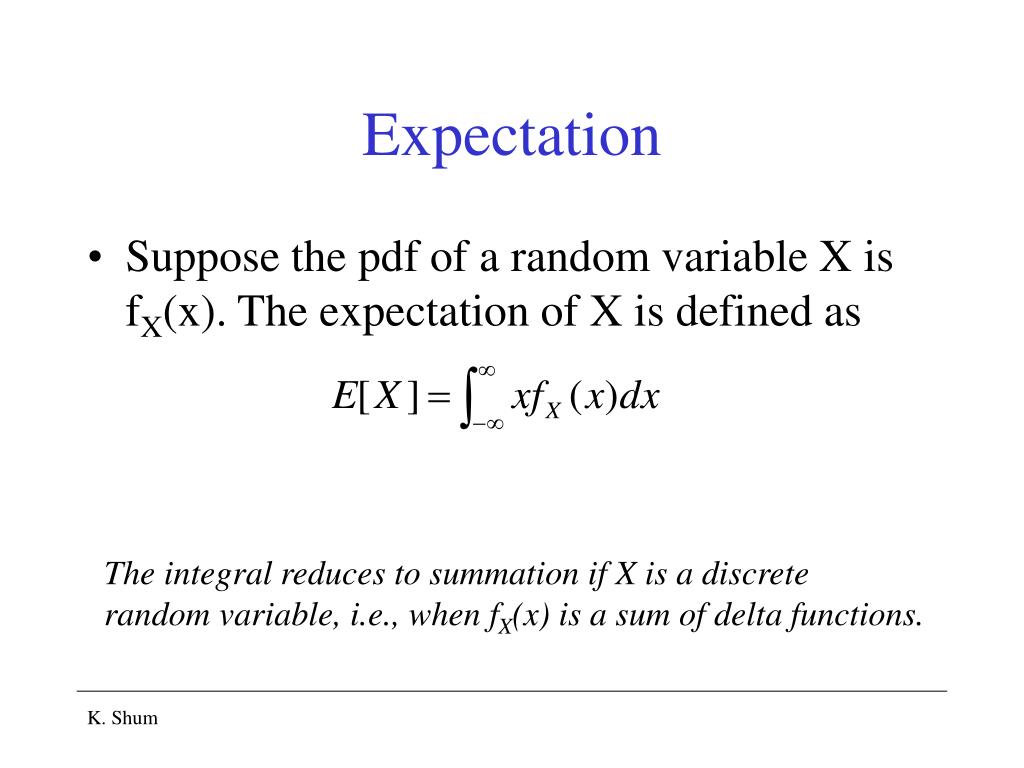 Expectation

• Suppose the pdf of a random variable X is $f_X(x)$. The expectation of X is defined as

$E[X] = \int_{-\infty}^{\infty} x f_X(x) dx$

The integral reduces to summation if X is a discrete random variable, i.e., when $f_X(x)$ is a sum of delta functions.

K. Shum